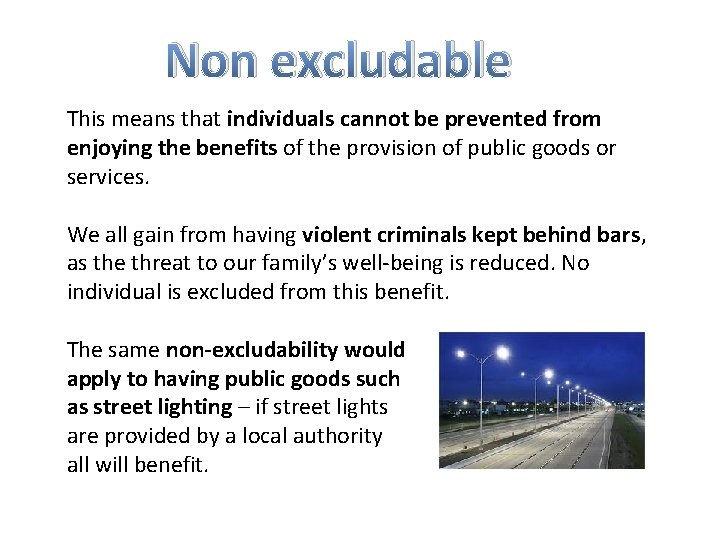 Non excludable

This means that individuals cannot be prevented from enjoying the benefits of the provision of public goods or services.

We all gain from having violent criminals kept behind bars, as the threat to our family's well-being is reduced. No individual is excluded from this benefit.

The same non-excludability would apply to having public goods such as street lighting – if street lights are provided by a local authority all will benefit.